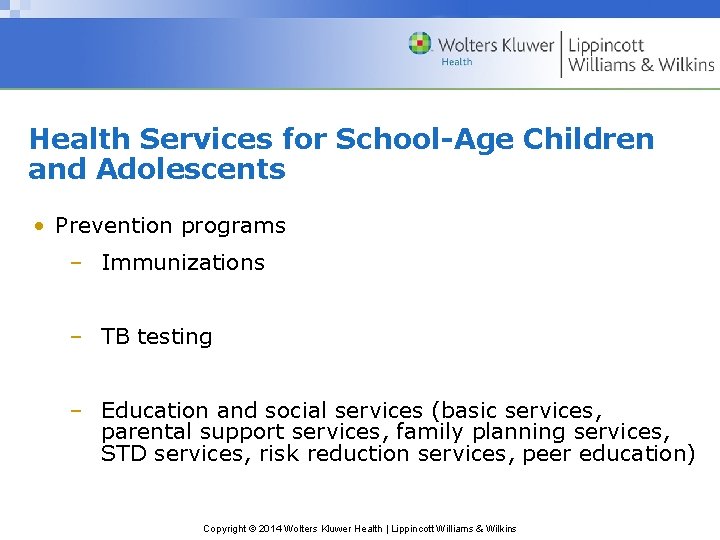 Wolters Kluwer Health | Lippincott Williams & Wilkins

Health Services for School-Age Children and Adolescents

• Prevention programs
– Immunizations
– TB testing
– Education and social services (basic services, parental support services, family planning services, STD services, risk reduction services, peer education)

Copyright © 2014 Wolters Kluwer Health | Lippincott Williams & Wilkins